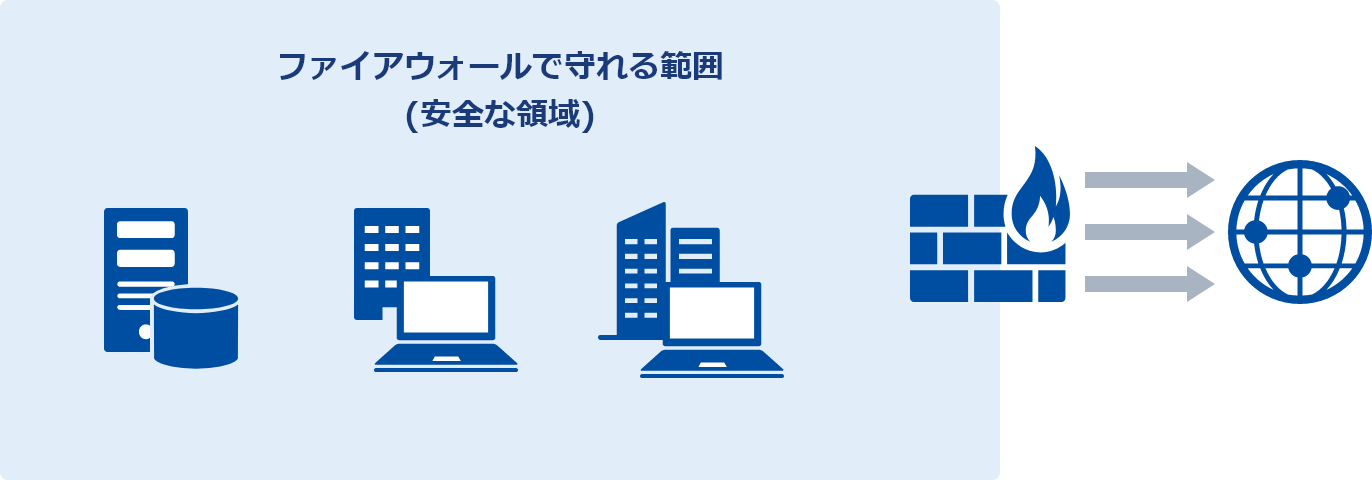 ファイアウォールで守れる範囲
(安全な領域)